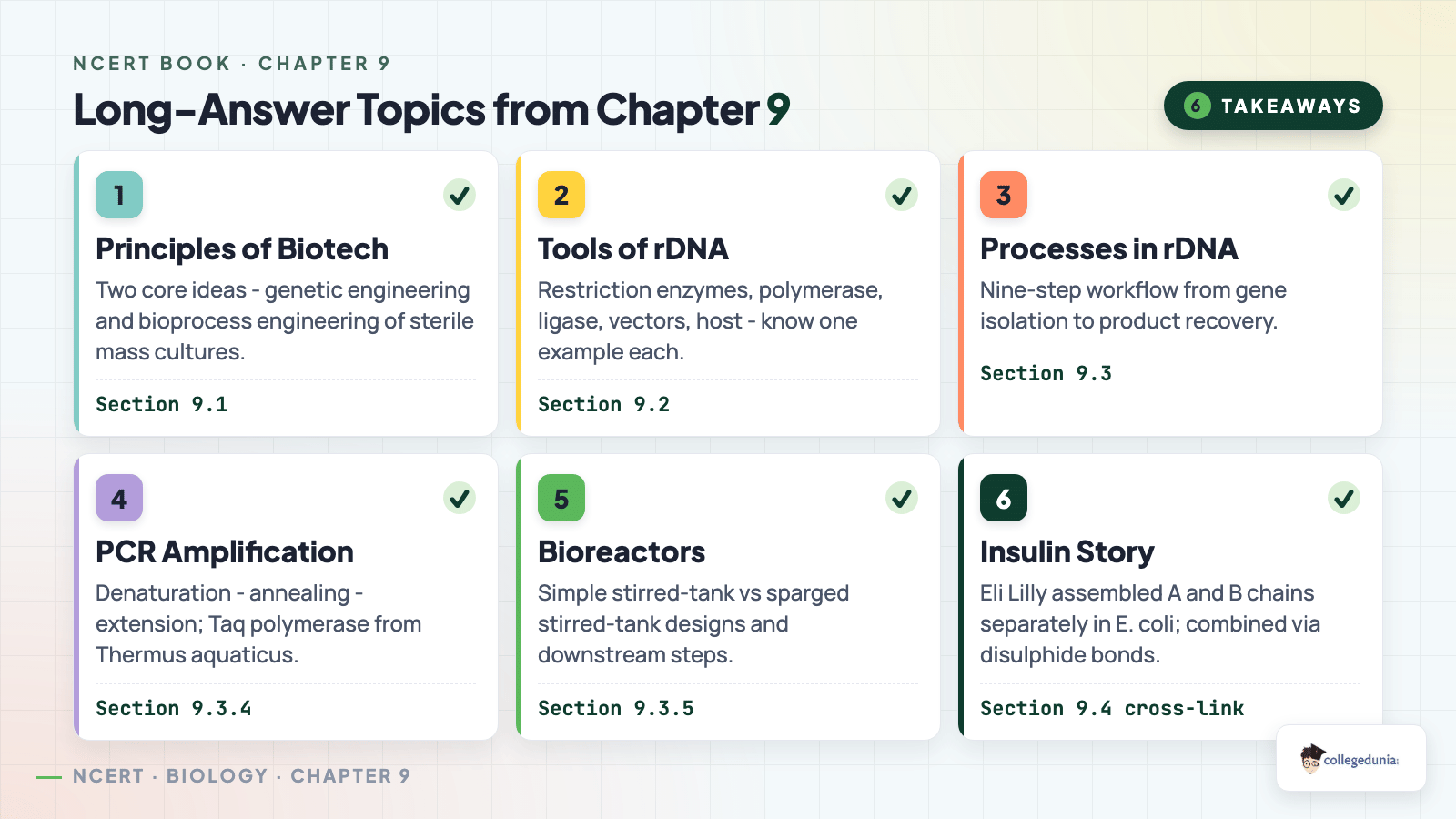 NCERT BOOK · CHAPTER 9

Long-Answer Topics from Chapter 9

6 TAKEAWAYS

1

Principles of Biotech

Two core ideas - genetic engineering and bioprocess engineering of sterile mass cultures.

Section 9.1

2

Tools of rDNA

Restriction enzymes, polymerase, ligase, vectors, host - know one example each.

Section 9.2

3

Processes in rDNA

Nine-step workflow from gene isolation to product recovery.

Section 9.3

4

PCR Amplification

Denaturation - annealing - extension; Taq polymerase from Thermus aquaticus.

Section 9.3.4

5

Bioreactors

Simple stirred-tank vs sparged stirred-tank designs and downstream steps.

Section 9.3.5

6

Insulin Story

Eli Lilly assembled A and B chains separately in E. coli; combined via disulphide bonds.

Section 9.4 cross-link

NCERT · BIOLOGY · CHAPTER 9

collegedunia